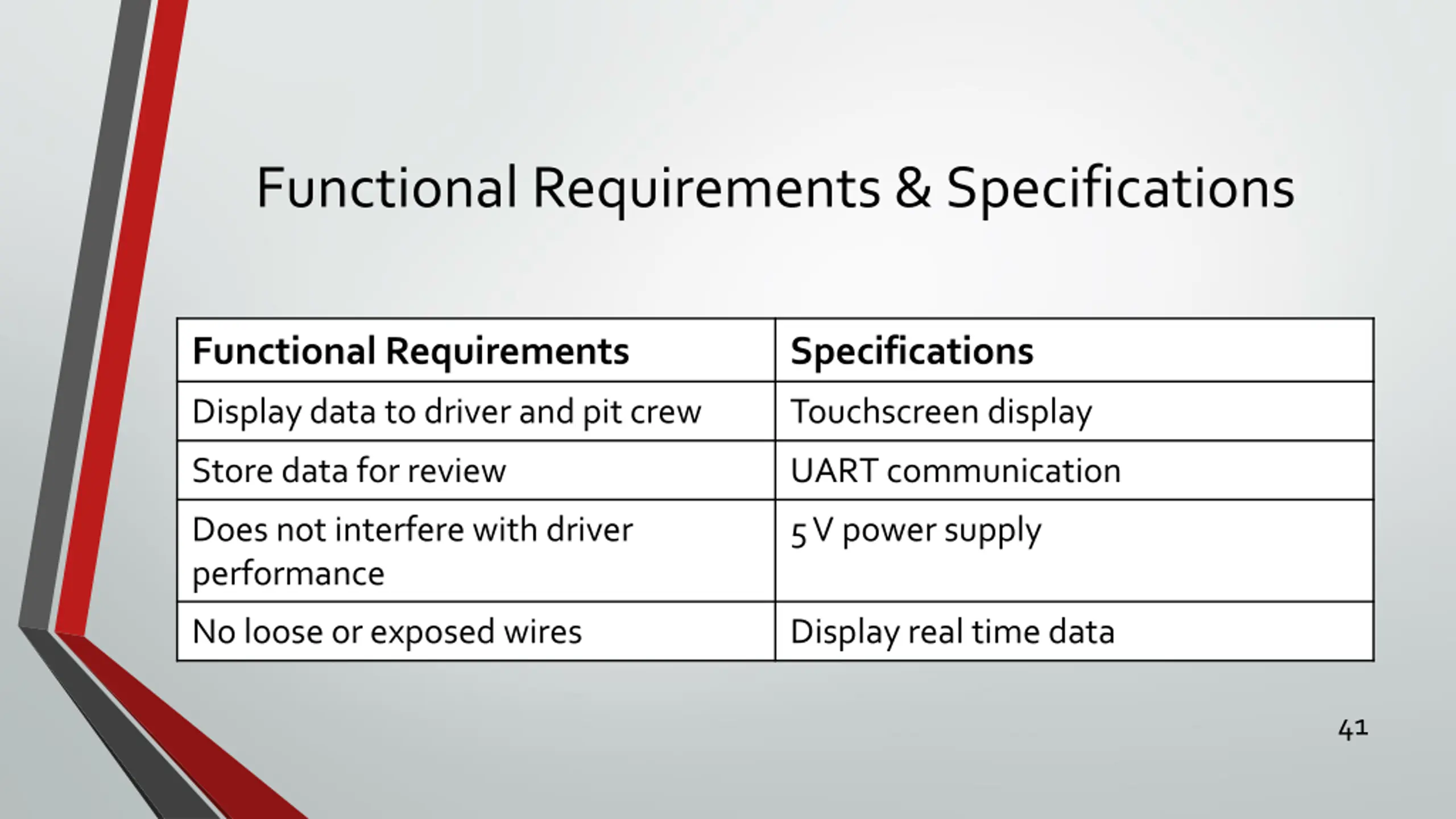 Functional Requirements & Specifications

| Functional Requirements | Specifications |
|---|---|
| Display data to driver and pit crew | Touchscreen display |
| Store data for review | UART communication |
| Does not interfere with driver performance | 5 V power supply |
| No loose or exposed wires | Display real time data |

41